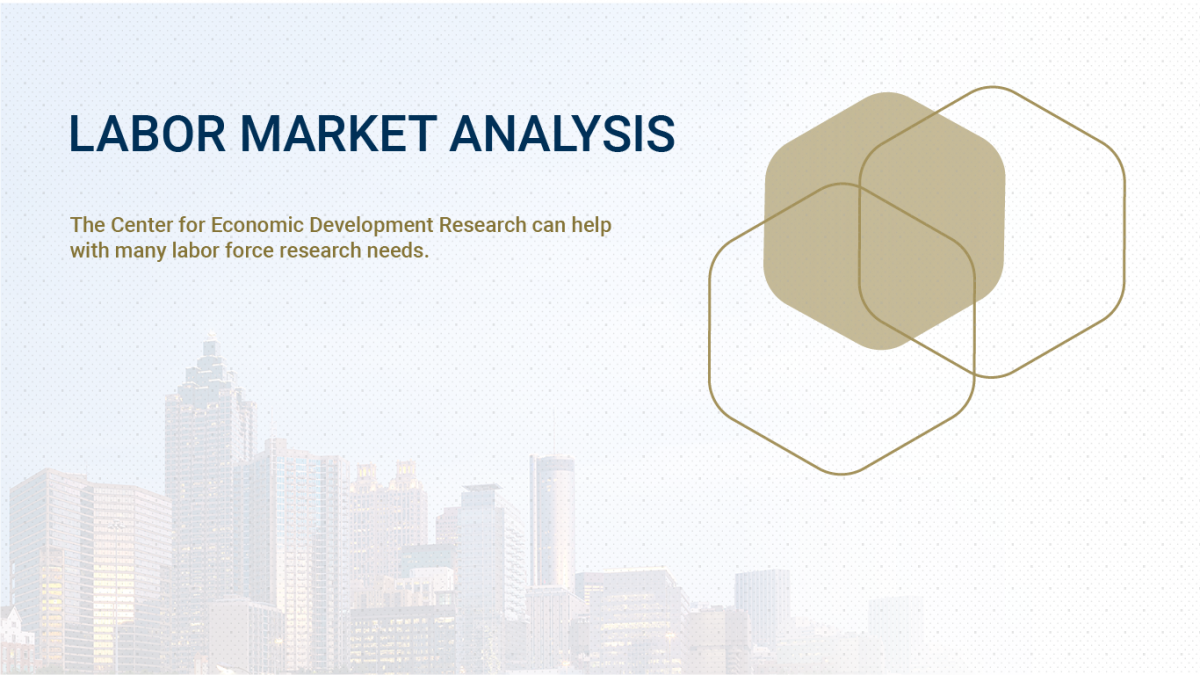 LABOR MARKET ANALYSIS

The Center for Economic Development Research can help with many labor force research needs.